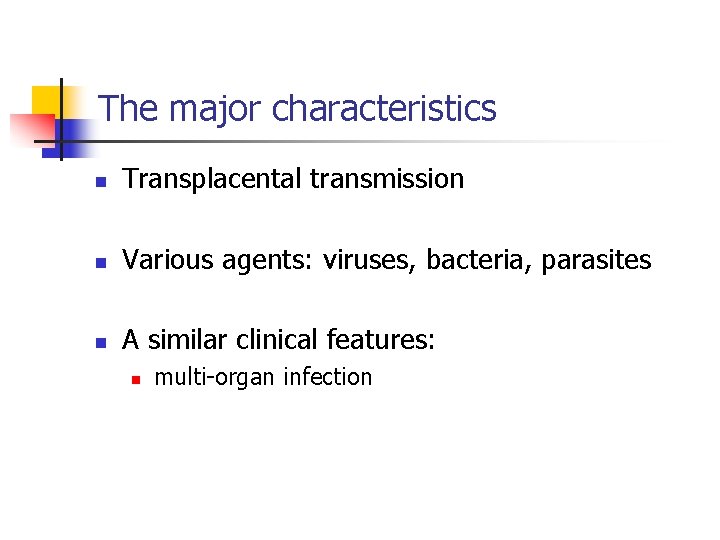 The major characteristics

- Transplacental transmission
- Various agents: viruses, bacteria, parasites
- A similar clinical features:
  - multi-organ infection